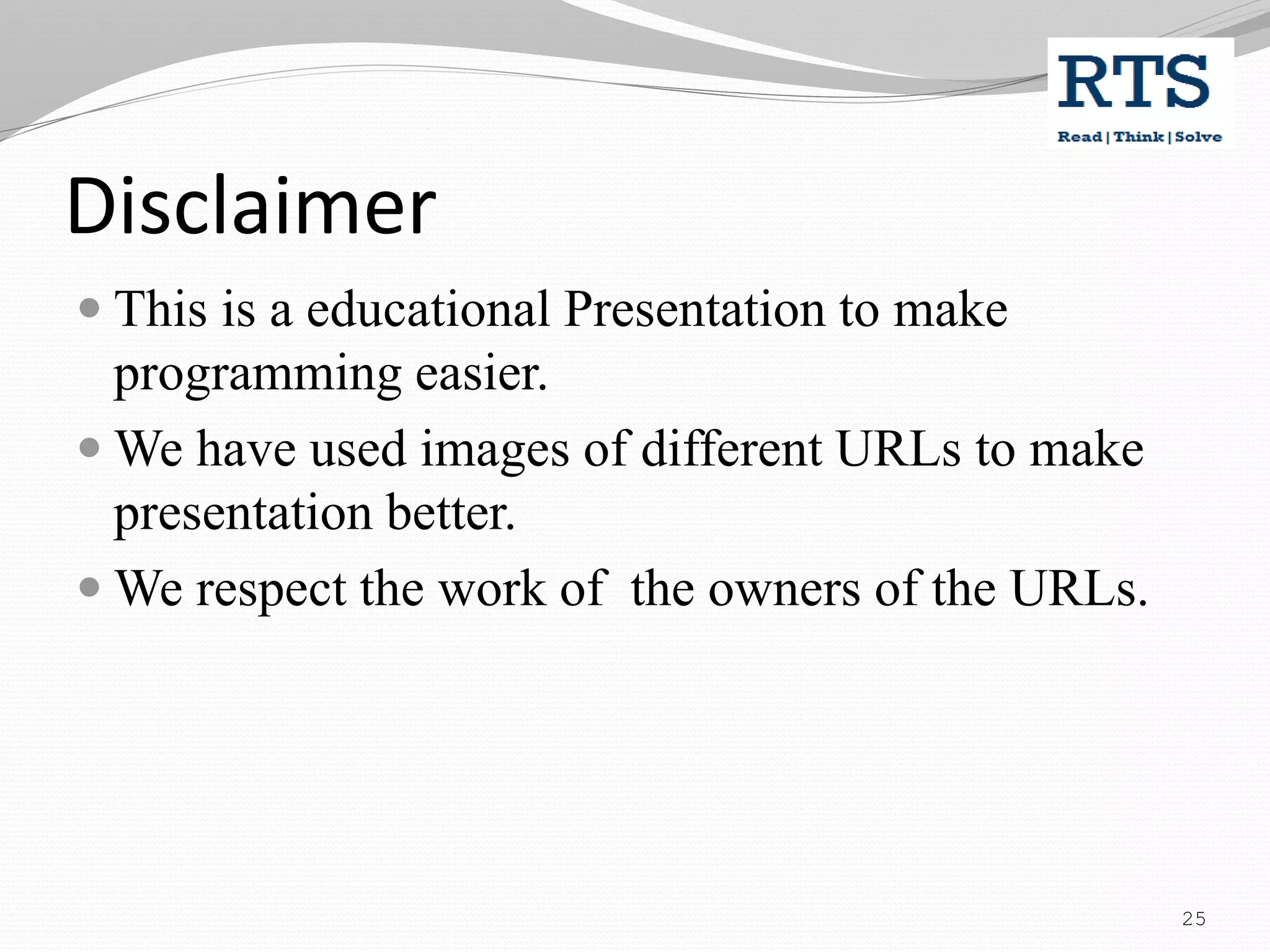 RTS
Read | Think | Solve

Disclaimer

- This is a educational Presentation to make programming easier.
- We have used images of different URLs to make presentation better.
- We respect the work of the owners of the URLs.

25